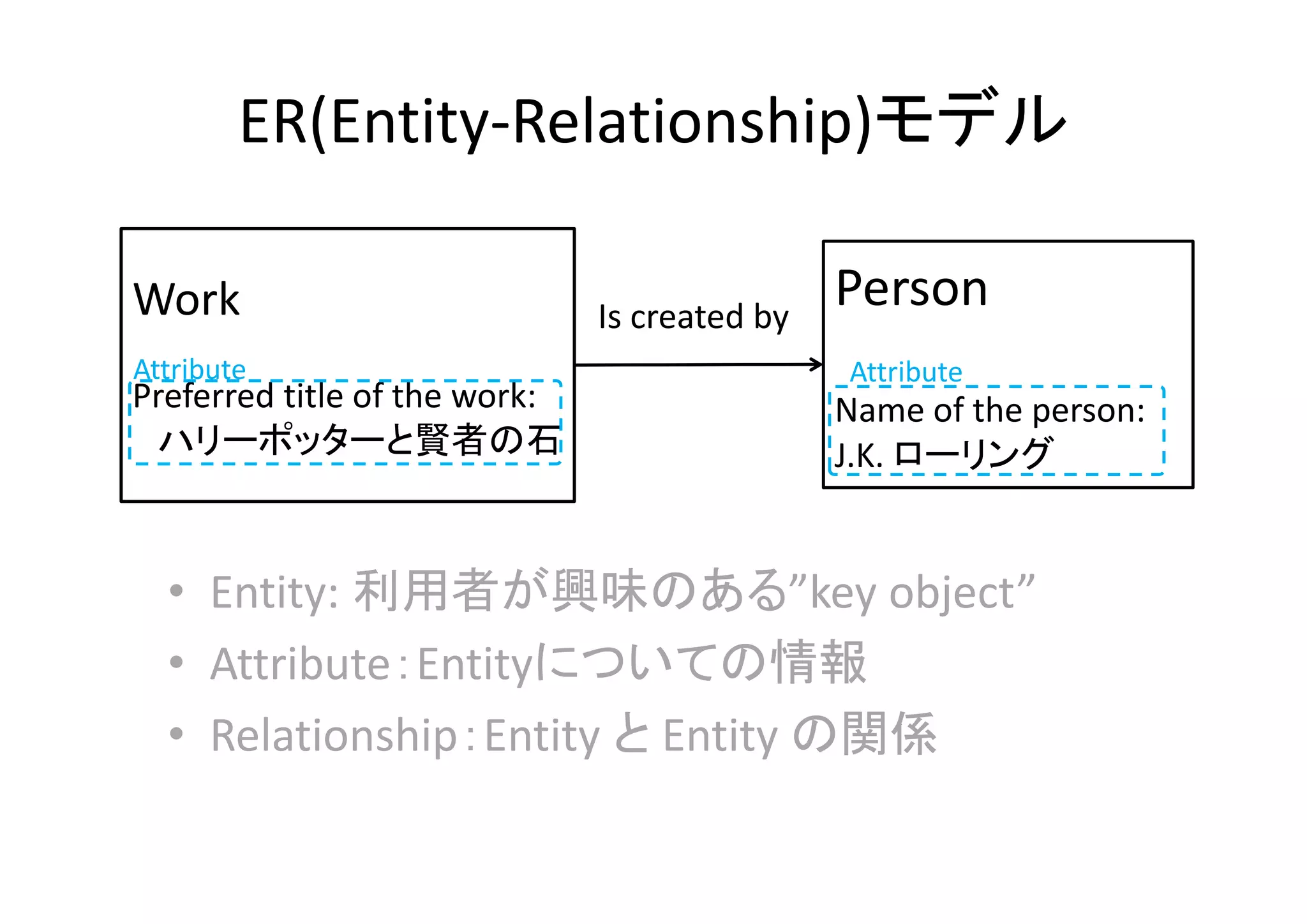 ER(Entity-Relationship)モデル

Work

Attribute
Preferred title of the work:
ハリーポッターと賢者の石

Is created by

Person

Attribute
Name of the person:
J.K. ローリング

• Entity: 利用者が興味のある”key object”
• Attribute : Entityについての情報
• Relationship : Entity と Entity の関係